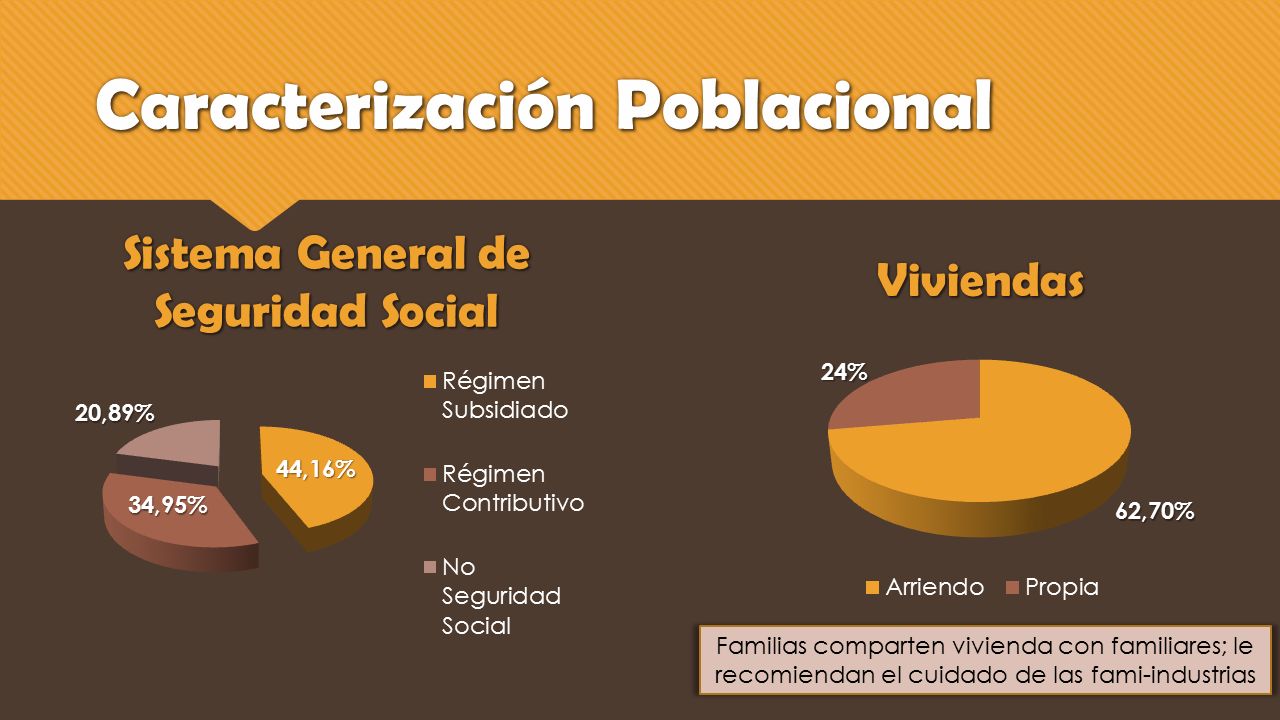 Caracterización Poblacional

Sistema General de Seguridad Social

20,89%

44,16%

34,95%

Régimen Subsidiado

Régimen Contributivo

No Seguridad Social

Viviendas

24%

62,70%

Arriendo Propia

Familias comparten vivienda con familiares; le recomiendan el cuidado de las fami-industrias